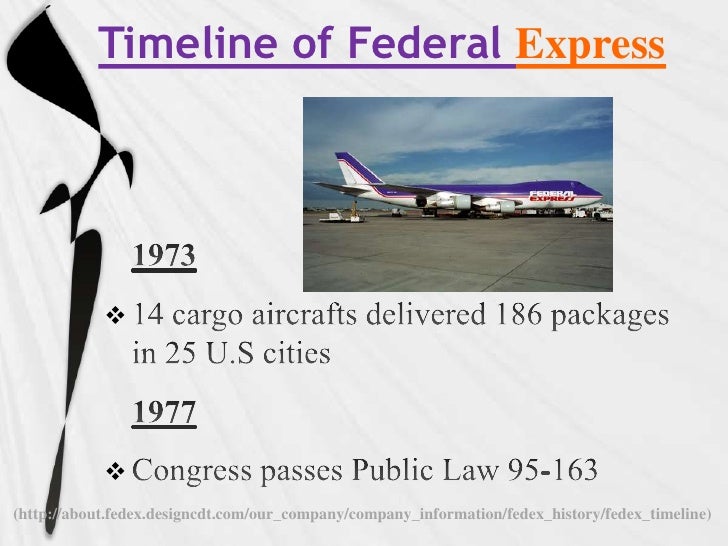 Timeline of Federal Express

FEDERAL EXPRESS

1973

❖ 14 cargo aircrafts delivered 186 packages in 25 U.S cities

1977

❖ Congress passes Public Law 95-163

(http://about.fedex.designcdt.com/our_company/company_information/fedex_history/fedex_timeline)